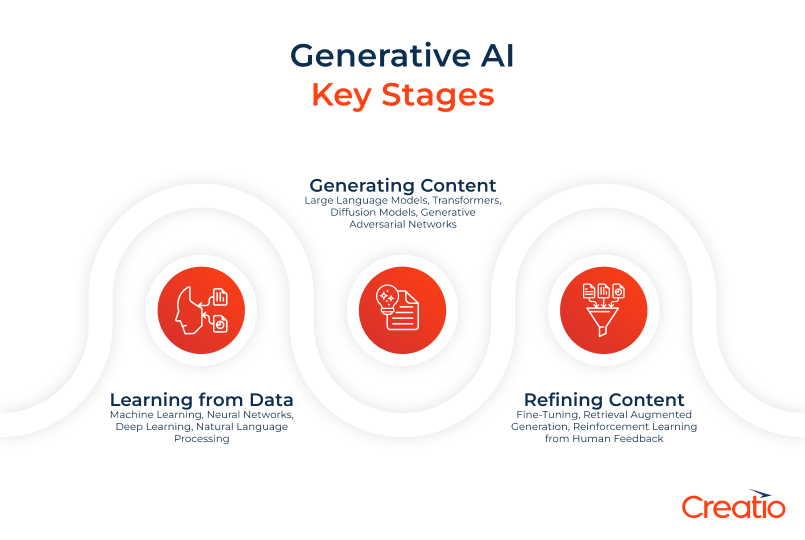 Generative AI
Key Stages

Generating Content
Large Language Models, Transformers, Diffusion Models, Generative Adversarial Networks

Learning from Data
Machine Learning, Neural Networks, Deep Learning, Natural Language Processing

Refining Content
Fine-Tuning, Retrieval Augmented Generation, Reinforcement Learning from Human Feedback

Creatio